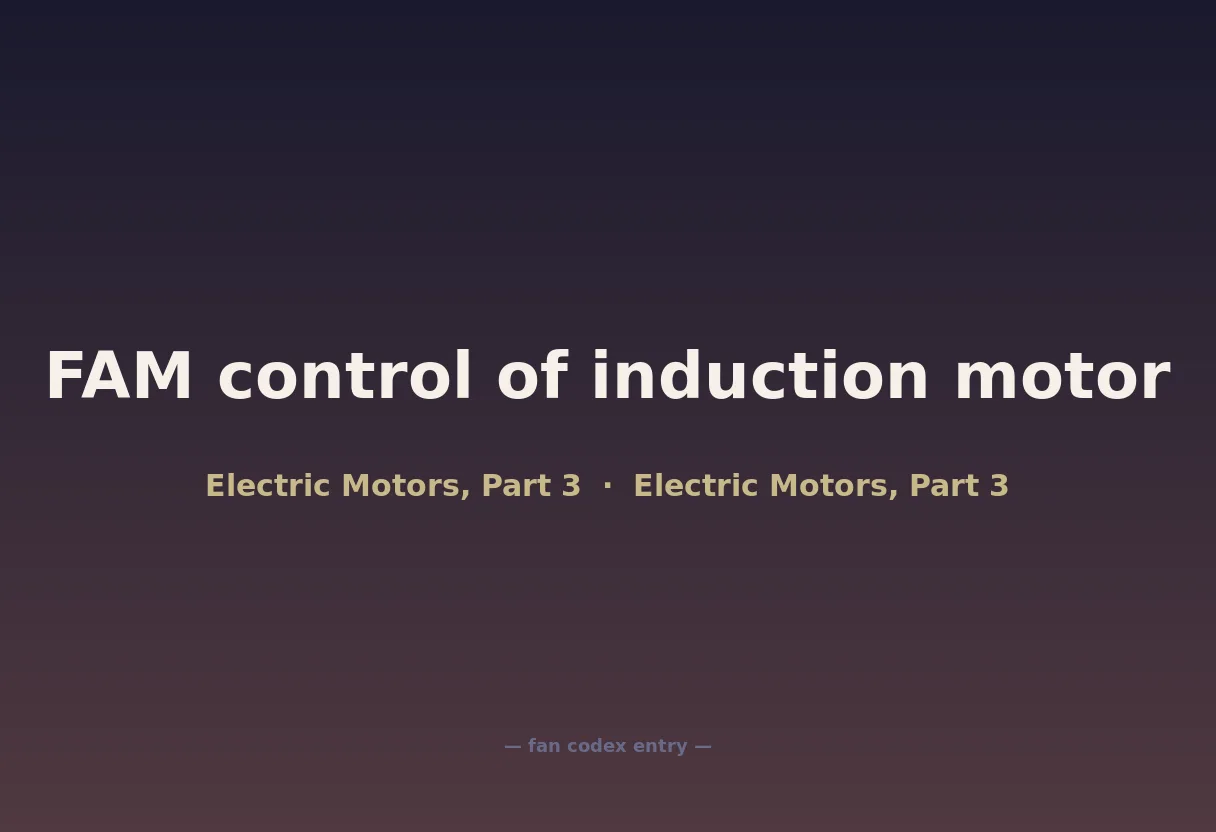 FAM control of induction motor

Electric Motors, Part 3 · Electric Motors, Part 3

— fan codex entry —